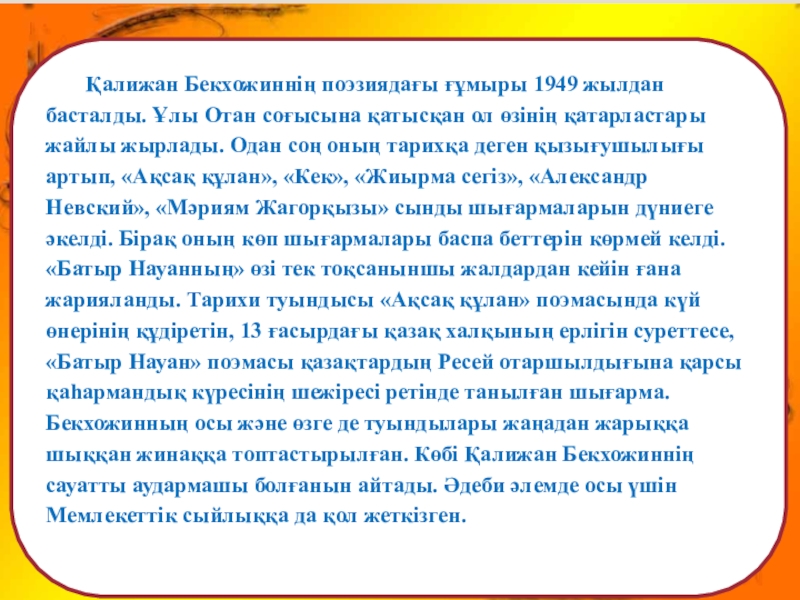 Қалижан Бекхожиннің поэзиядағы ғұмыры 1949 жылдан басталды. Ұлы Отан соғысына қатысқан ол өзінің қатарластары жайлы жырлады. Одан соң оның тарихқа деген қызығушылығы артып, «Ақсақ құлан», «Кек», «Жиырма сегіз», «Александр Невский», «Мәриям Жагорқызы» сынды шығармаларын дүниеге әкелді. Бірақ оның көп шығармалары баспа беттерін көрмей келді. «Батыр Науанның» өзі тек тоқсаныншы жалдардан кейін ғана жарияланды. Тарихи туындысы «Ақсақ құлан» поэмасында күй өнерінің құдіретін, 13 ғасырдағы қазақ халқының ерлігін суреттесе, «Батыр Науан» поэмасы қазақтардың Ресей отаршылдығына қарсы қаһармандық күресінің шежіресі ретінде танылған шығарма. Бекхожинның осы және өзге де туындылары жаңадан жарыққа шыққан жинаққа топтастырылған. Көбі Қалижан Бекхожиннің сауатты аудармашы болғанын айтады. Әдеби әлемде осы үшін Мемлекеттік сыйлыққа да қол жеткізген.